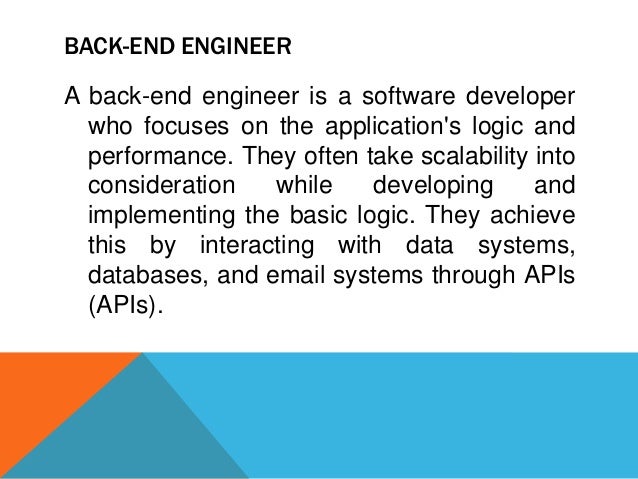 BACK-END ENGINEER

A back-end engineer is a software developer who focuses on the application's logic and performance. They often take scalability into consideration while developing and implementing the basic logic. They achieve this by interacting with data systems, databases, and email systems through APIs (APIs).